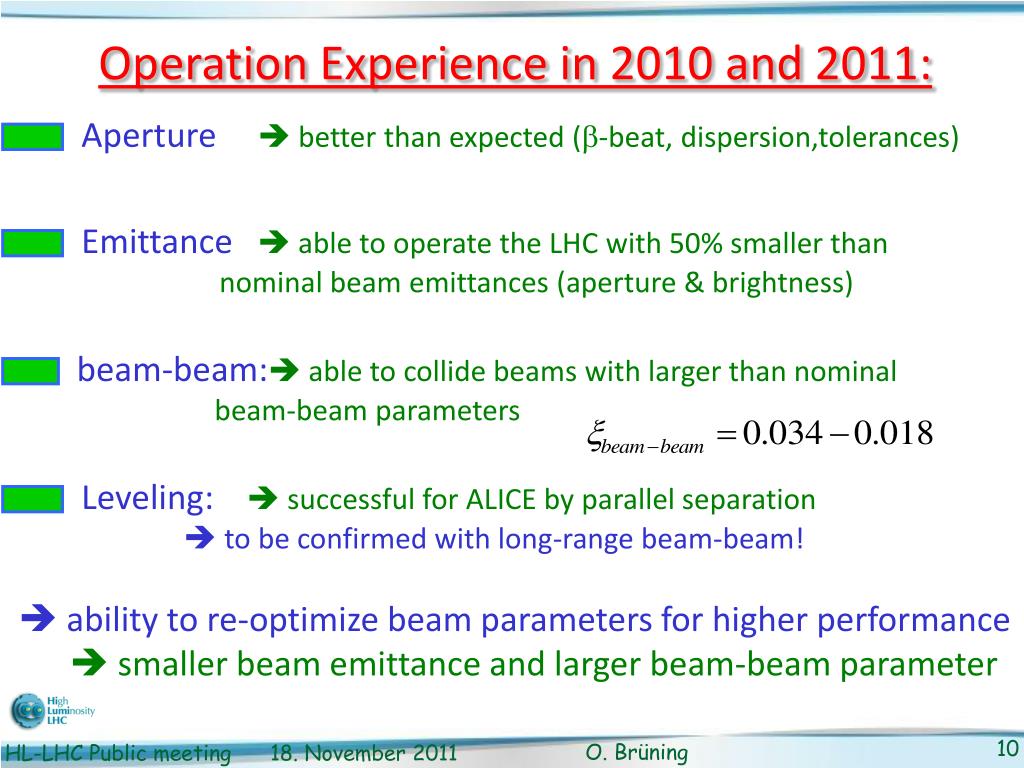 Operation Experience in 2010 and 2011:

Aperture ➔ better than expected ($\beta$-beat, dispersion,tolerances)

Emittance ➔ able to operate the LHC with 50% smaller than nominal beam emittances (aperture & brightness)

beam-beam:➔ able to collide beams with larger than nominal beam-beam parameters $\xi_{beam-beam} = 0.034 - 0.018$

Leveling: ➔ successful for ALICE by parallel separation
➔ to be confirmed with long-range beam-beam!

➔ ability to re-optimize beam parameters for higher performance
➔ smaller beam emittance and larger beam-beam parameter

High Luminosity LHC

HL-LHC Public meeting 18. November 2011 O. Brüning 10